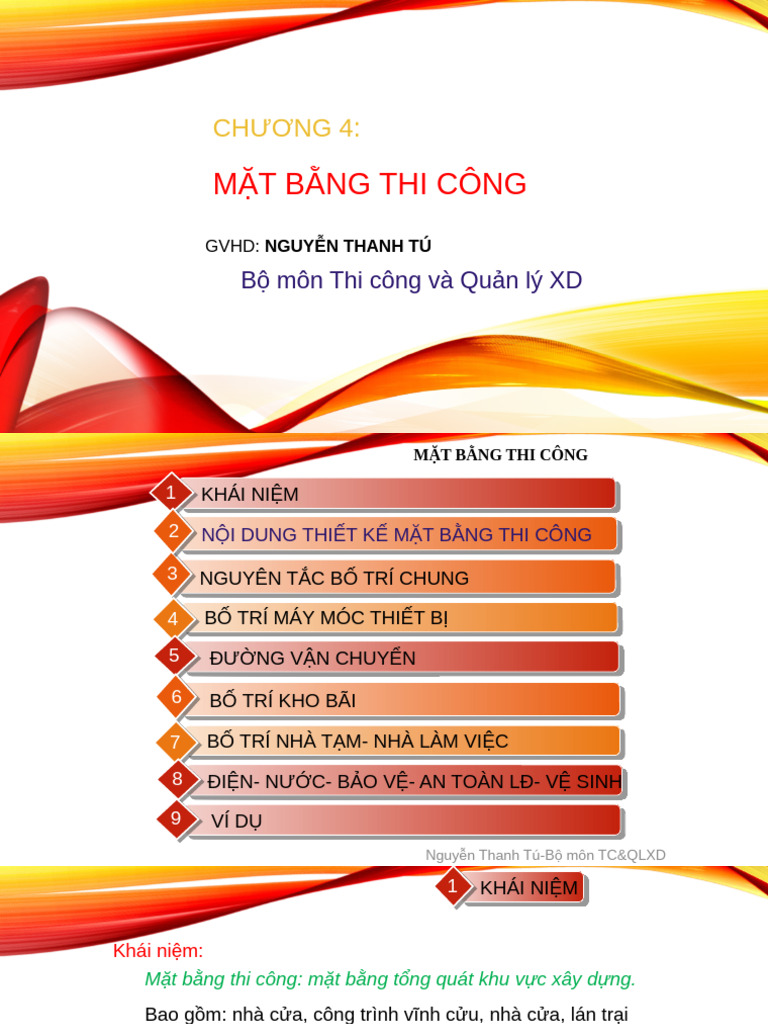 CHƯƠNG 4:

MẶT BẰNG THI CÔNG

GVHD: NGUYỄN THANH TÚ

Bộ môn Thi công và Quản lý XD

MẶT BẰNG THI CÔNG

1 KHÁI NIỆM

2 NỘI DUNG THIẾT KẾ MẶT BẰNG THI CÔNG

3 NGUYÊN TẮC BỐ TRÍ CHUNG

4 BỐ TRÍ MÁY MÓC THIẾT BỊ

5 ĐƯỜNG VẬN CHUYỂN

6 BỐ TRÍ KHO BÃI

7 BỐ TRÍ NHÀ TẠM- NHÀ LÀM VIỆC

8 ĐIỆN- NƯỚC- BẢO VỆ- AN TOÀN LĐ- VỆ SINH

9 VÍ DỤ

Nguyễn Thanh Tú-Bộ môn TC&QLXD

1 KHÁI NIỆM

Khái niệm:

Mặt bằng thi công: mặt bằng tổng quát khu vực xây dựng.

Bao gồm: nhà cửa, công trình vĩnh cửu, nhà cửa, lán trại